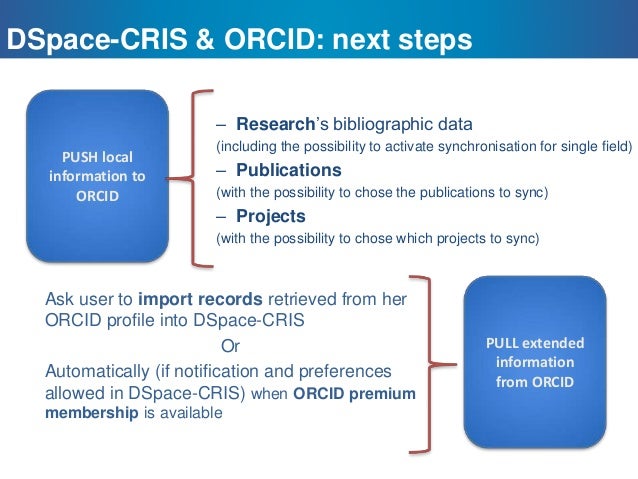 DSpace-CRIS & ORCID: next steps

PUSH local information to ORCID

– Research's bibliographic data
(including the possibility to activate synchronisation for single field)
– Publications
(with the possibility to chose the publications to sync)
– Projects
(with the possibility to chose which projects to sync)

Ask user to import records retrieved from her ORCID profile into DSpace-CRIS
Or
Automatically (if notification and preferences allowed in DSpace-CRIS) when ORCID premium membership is available

PULL extended information from ORCID